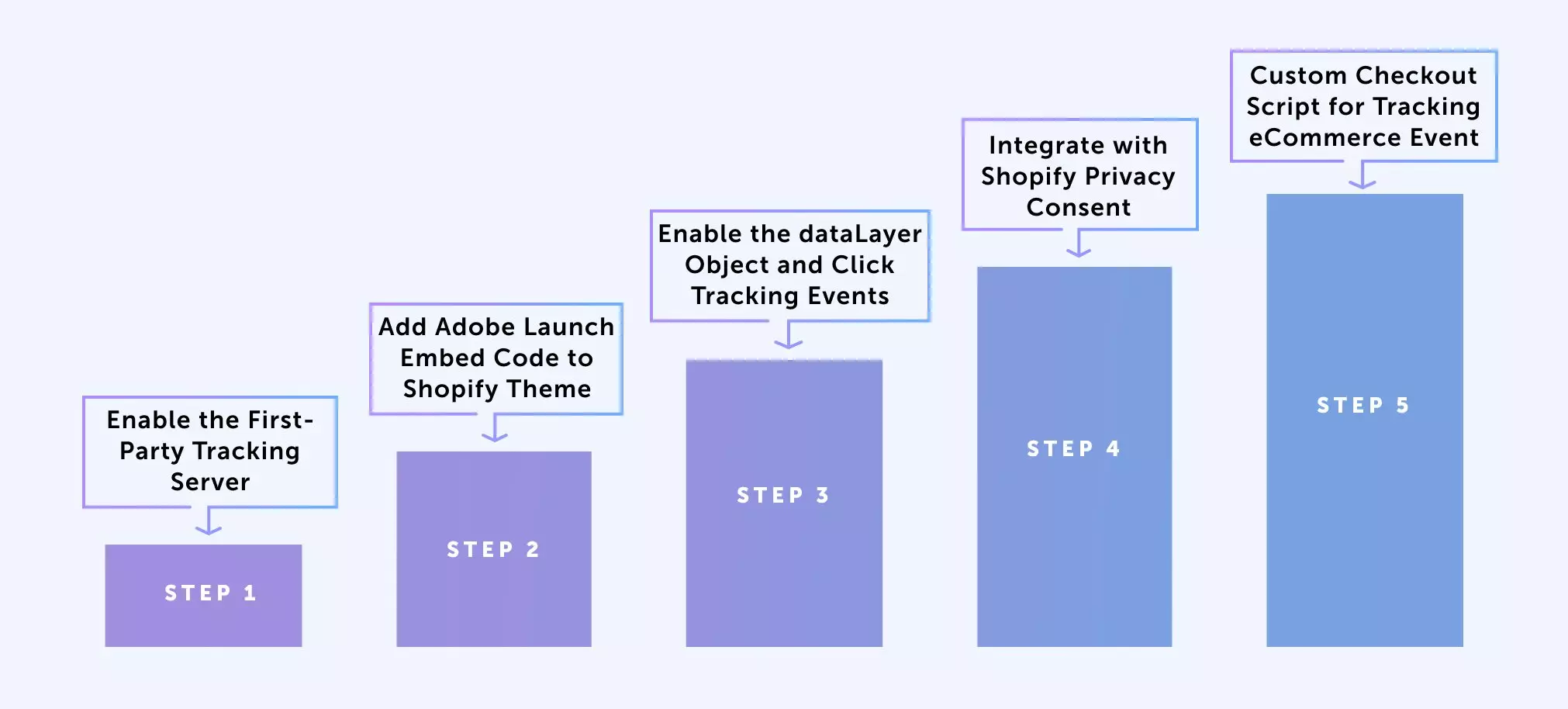 Enable the First-Party Tracking Server

STEP 1

Add Adobe Launch Embed Code to Shopify Theme

STEP 2

Enable the dataLayer Object and Click Tracking Events

STEP 3

Integrate with Shopify Privacy Consent

STEP 4

Custom Checkout Script for Tracking eCommerce Event

STEP 5